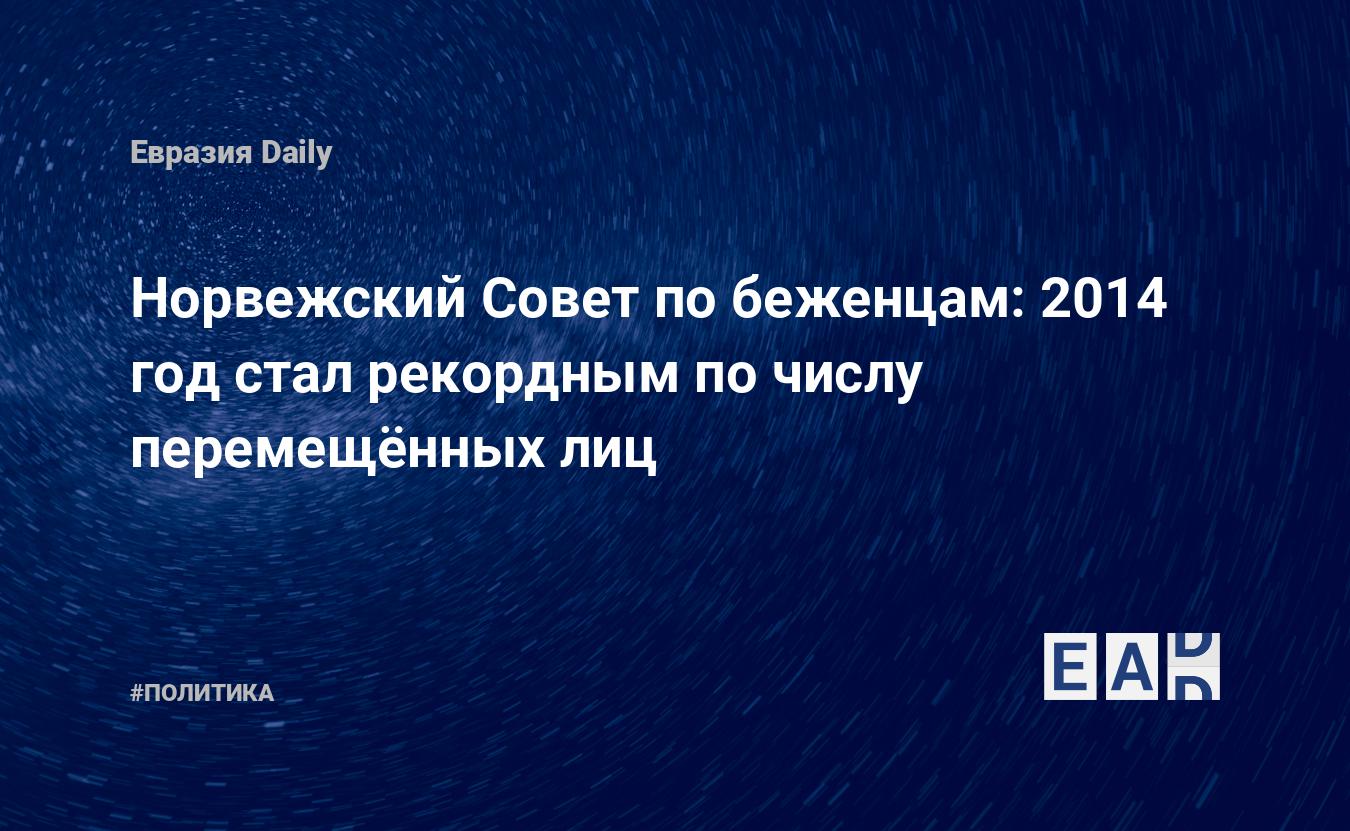 Евразия Daily

Норвежский Совет по беженцам: 2014 год стал рекордным по числу перемещённых лиц

#ПОЛИТИКА

EAD